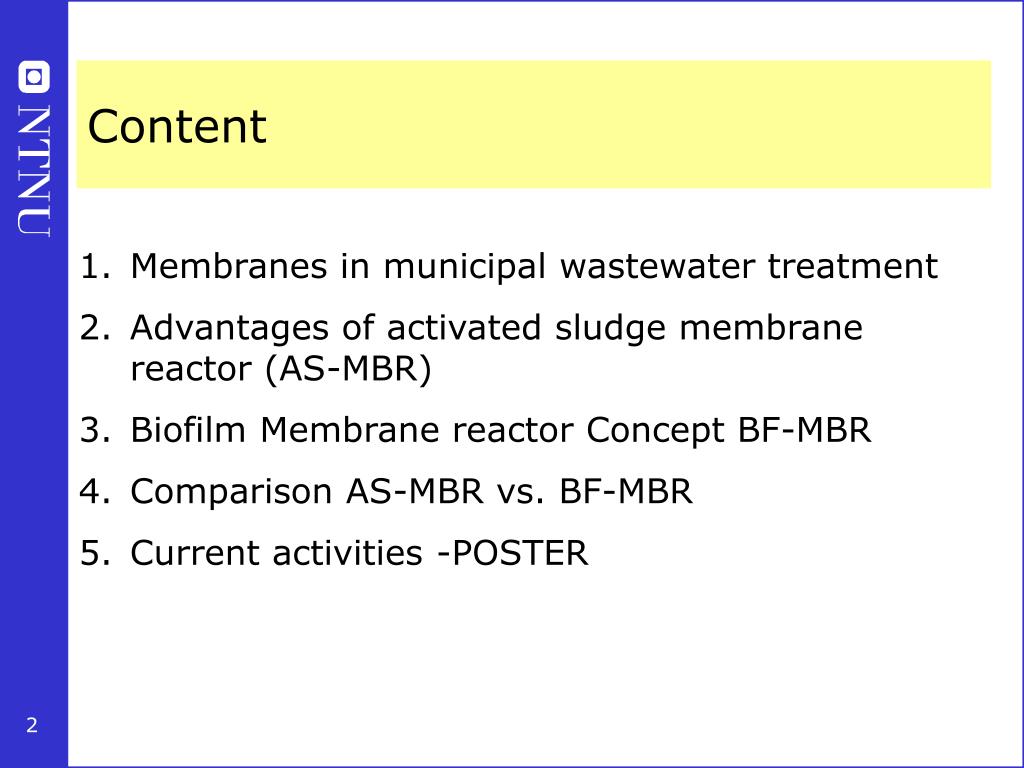 NTNU

Content

1. Membranes in municipal wastewater treatment
2. Advantages of activated sludge membrane reactor (AS-MBR)
3. Biofilm Membrane reactor Concept BF-MBR
4. Comparison AS-MBR vs. BF-MBR
5. Current activities -POSTER

2